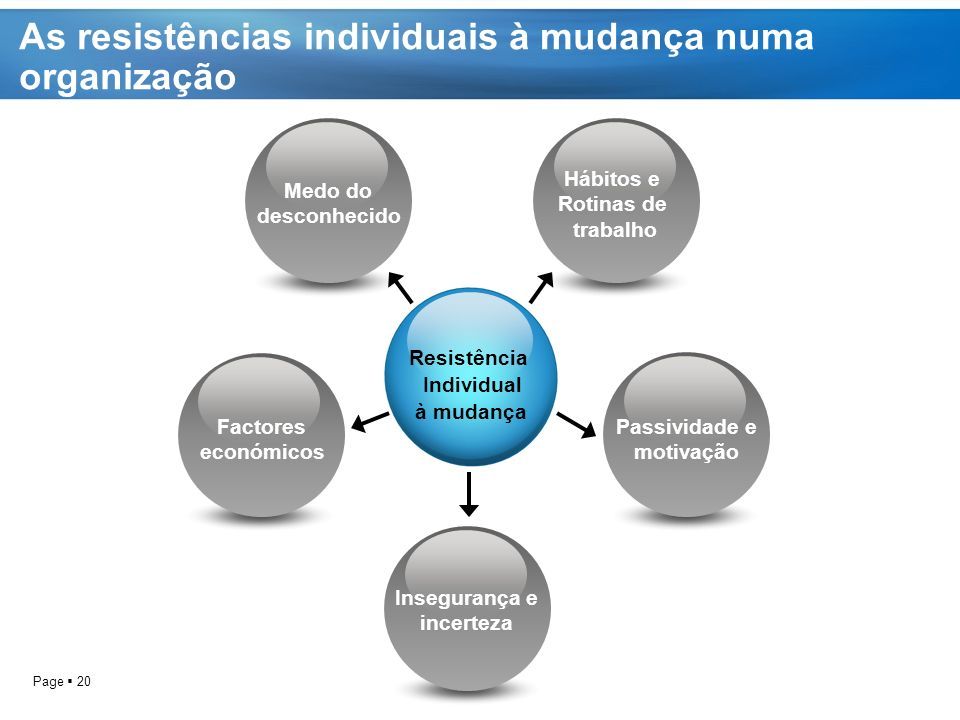 As resistências individuais à mudança numa organização

Medo do desconhecido

Hábitos e Rotinas de trabalho

Resistência Individual à mudança

Factores económicos

Passividade e motivação

Insegurança e incerteza

Page ▪ 20